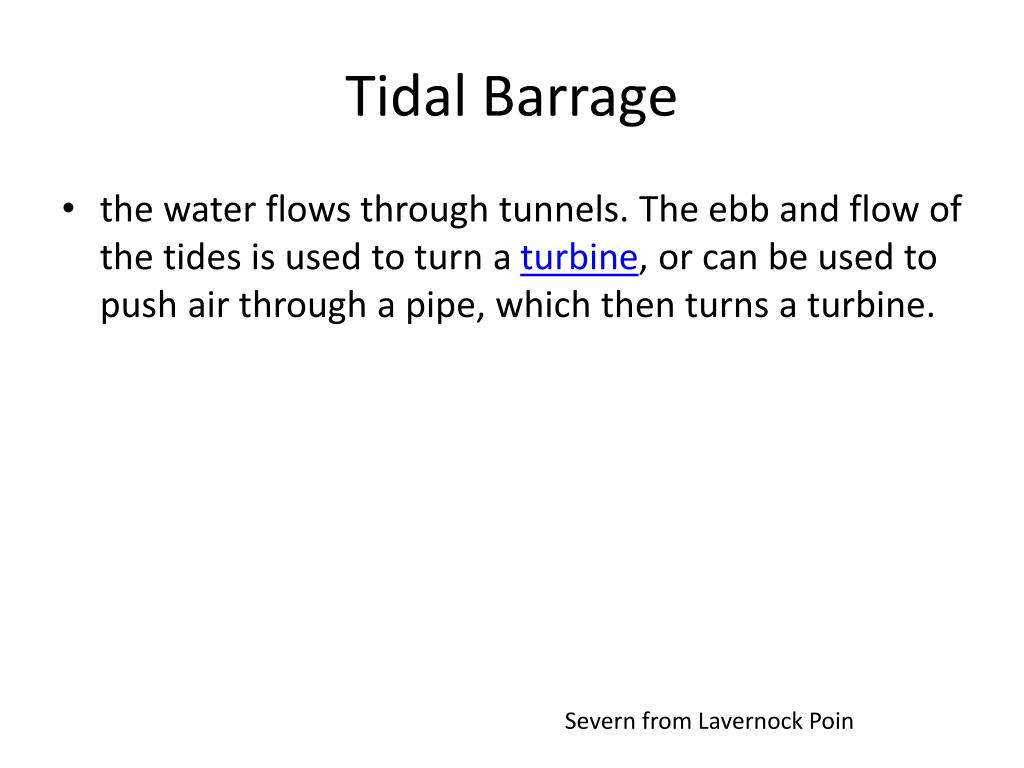 Tidal Barrage

• the water flows through tunnels. The ebb and flow of the tides is used to turn a turbine, or can be used to push air through a pipe, which then turns a turbine.

Severn from Lavernock Poin